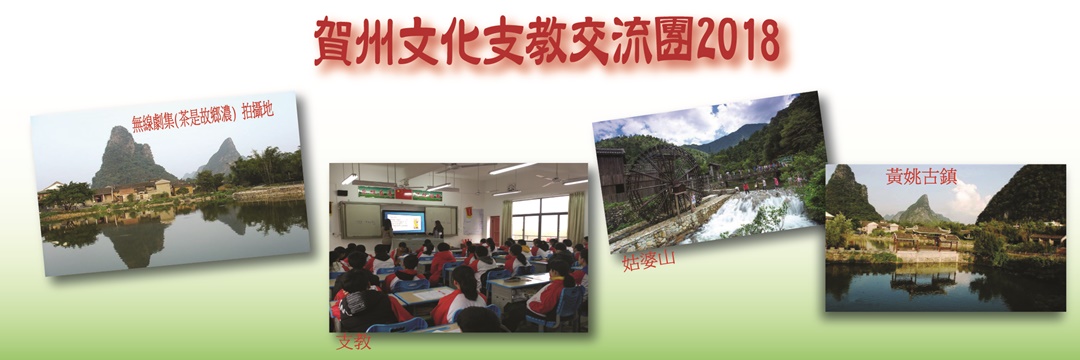 賀州文化支教交流團2018

無線劇集(茶是故鄉濃) 拍攝地

支教

姑婆山

黃姚古鎮